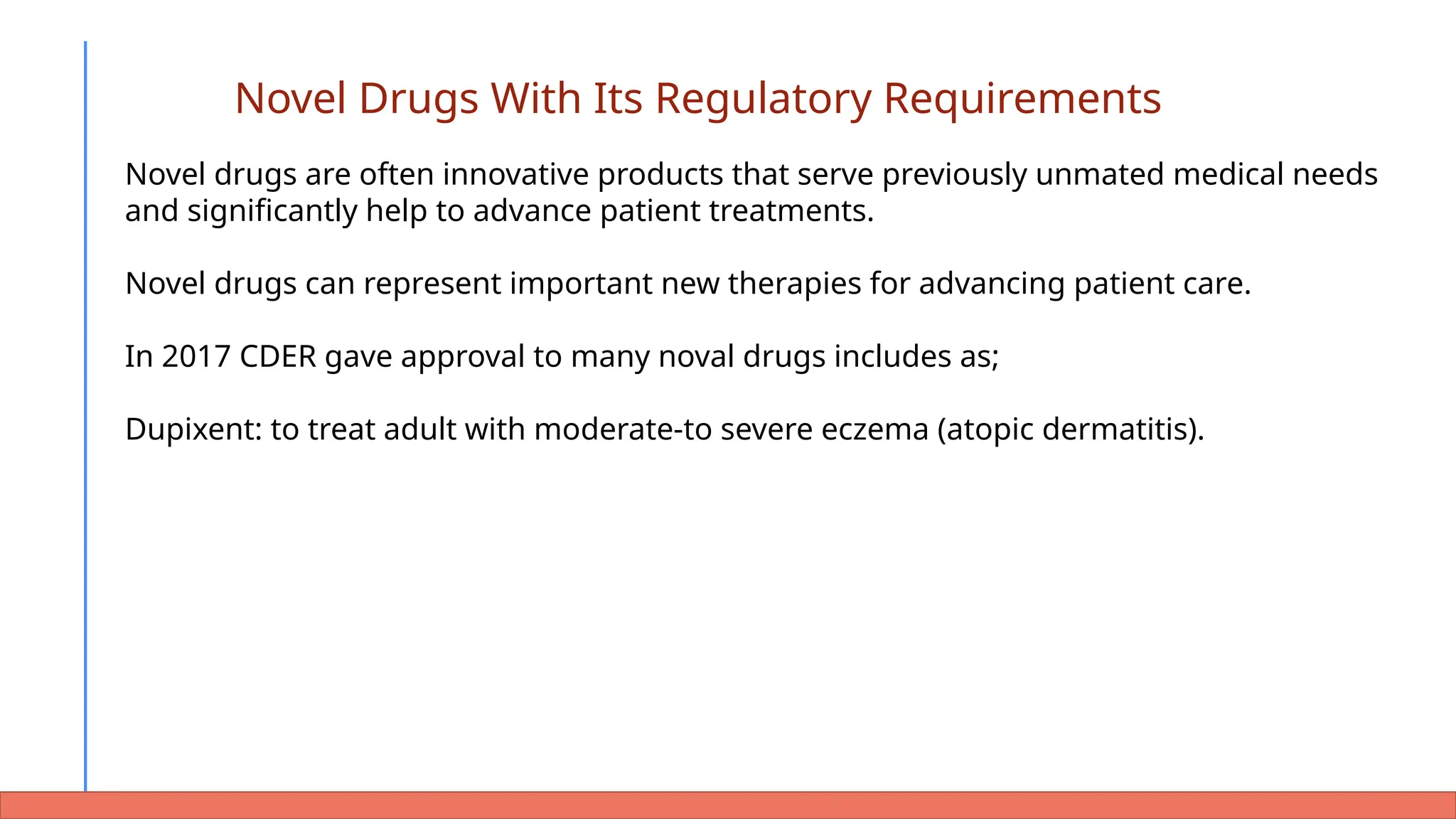 Novel Drugs With Its Regulatory Requirements

Novel drugs are often innovative products that serve previously unmated medical needs and significantly help to advance patient treatments.

Novel drugs can represent important new therapies for advancing patient care.

In 2017 CDER gave approval to many noval drugs includes as;

Dupixent: to treat adult with moderate-to severe eczema (atopic dermatitis).